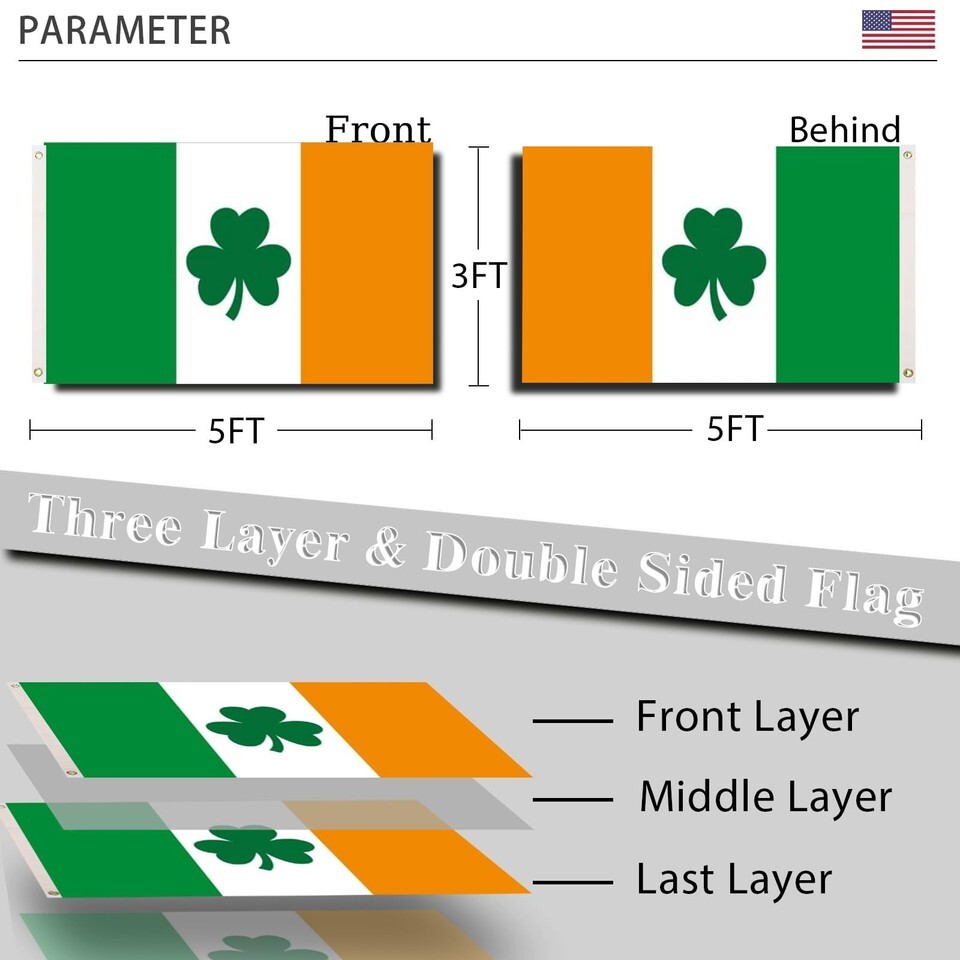 PARAMETER

Front

Behind

3FT

5FT

5FT

Three Layer & Double Sided Flag

Front Layer

Middle Layer

Last Layer